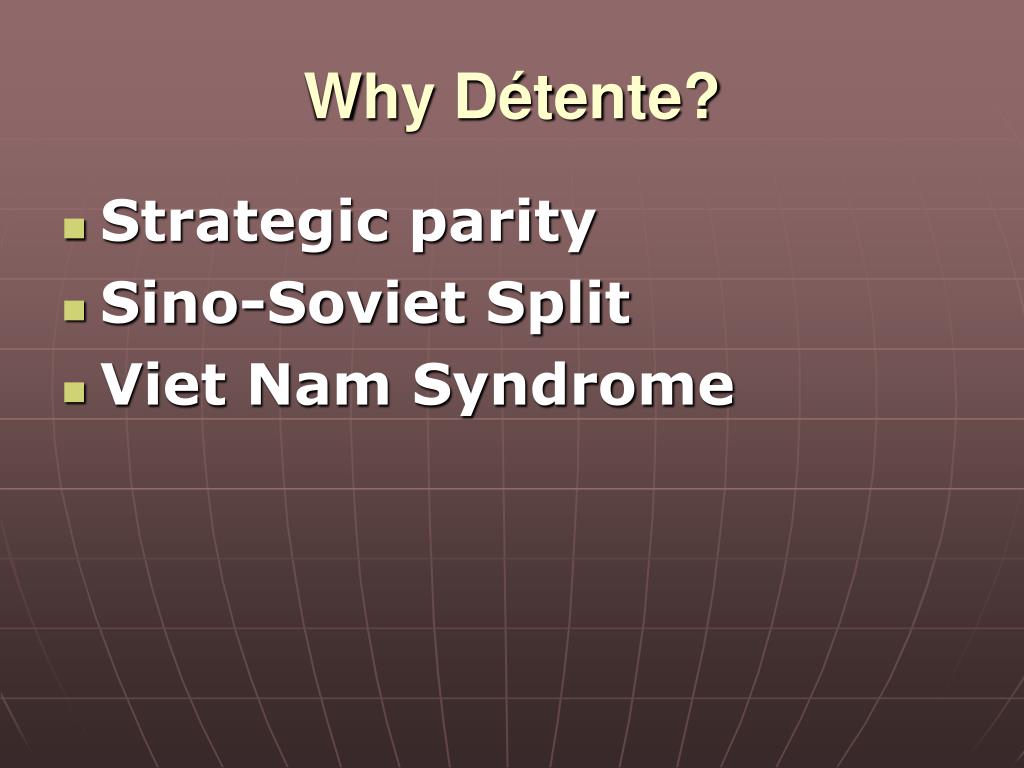 Why Détente?

- Strategic parity
- Sino-Soviet Split
- Viet Nam Syndrome